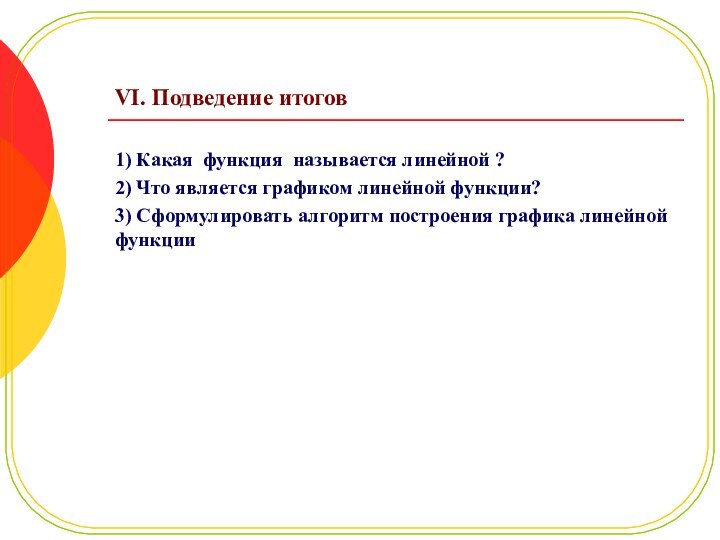 VI. Подведение итогов

1) Какая функция называется линейной ?

2) Что является графиком линейной функции?

3) Сформулировать алгоритм построения графика линейной функции